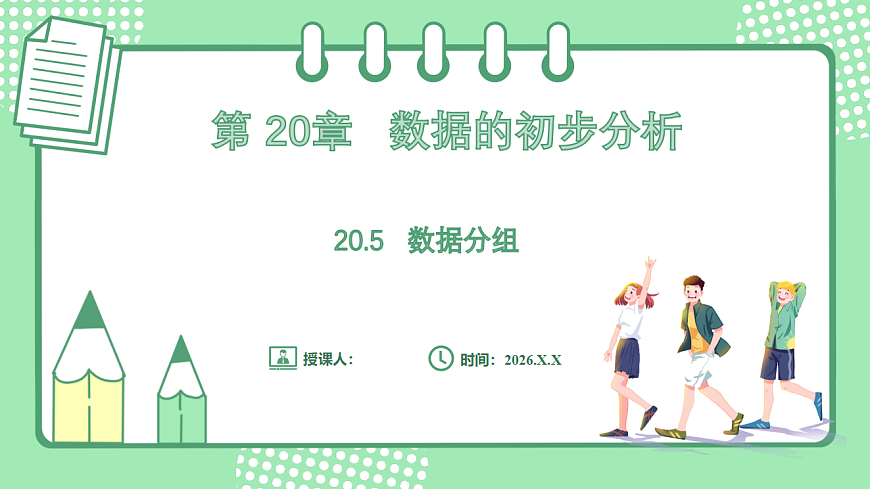 第 20章　数据的初步分析

20.5　数据分组

授课人：

时间：2026.X.X